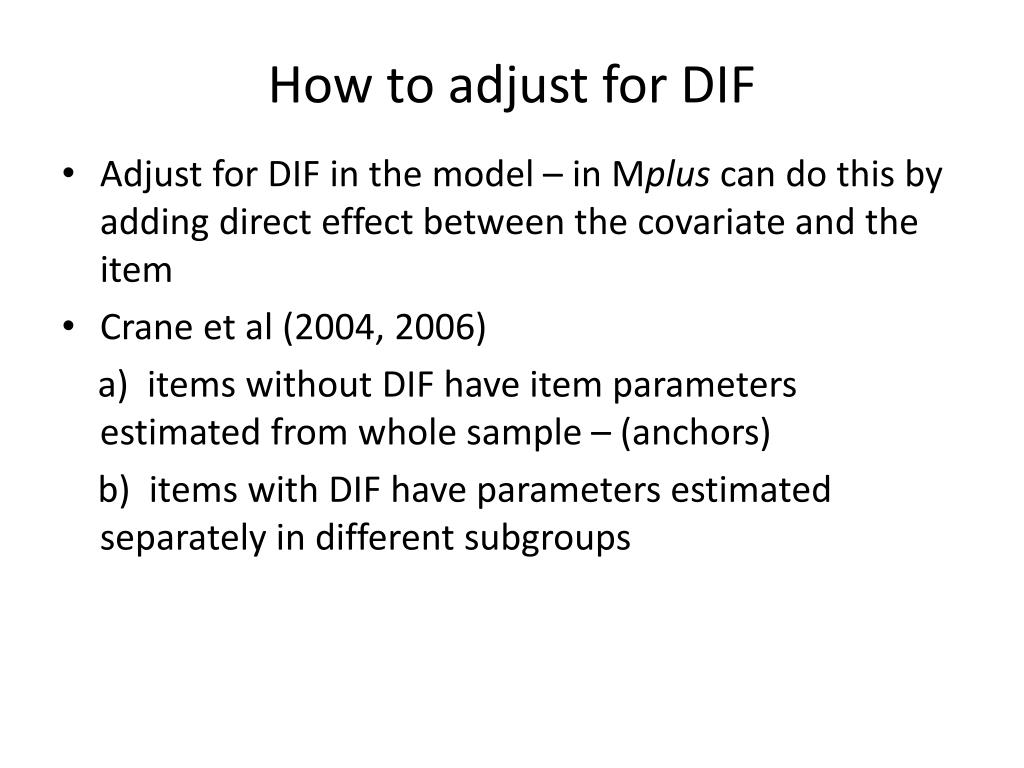 How to adjust for DIF

• Adjust for DIF in the model – in Mplus can do this by adding direct effect between the covariate and the item

• Crane et al (2004, 2006)

a) items without DIF have item parameters estimated from whole sample – (anchors)

b) items with DIF have parameters estimated separately in different subgroups